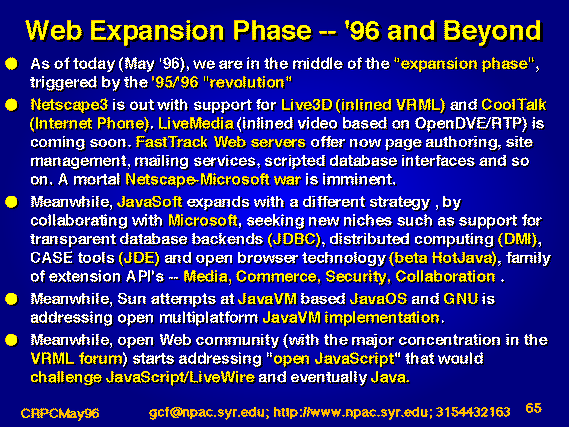 Web Expansion Phase -- '96 and Beyond

As of today (May '96), we are in the middle of the "expansion phase", triggered by the '95/'96 "revolution"

Netscape3 is out with support for Live3D (inlined VRML) and CoolTalk (Internet Phone). LiveMedia (inlined video based on OpenDVE/RTP) is coming soon. FastTrack Web servers offer now page authoring, site management, mailing services, scripted database interfaces and so on. A mortal Netscape-Microsoft war is imminent.

Meanwhile, JavaSoft expands with a different strategy , by collaborating with Microsoft, seeking new niches such as support for transparent database backends (JDBC), distributed computing (DMI), CASE tools (JDE) and open browser technology (beta HotJava), family of extension API's -- Media, Commerce, Security, Collaboration .

Meanwhile, Sun attempts at JavaVM based JavaOS and GNU is addressing open multiplatform JavaVM implementation.

Meanwhile, open Web community (with the major concentration in the VRML forum) starts addressing "open JavaScript" that would challenge JavaScript/LiveWire and eventually Java.

CRPCMay96 gcf@npac.syr.edu; http://www.npac.syr.edu; 3154432163 65